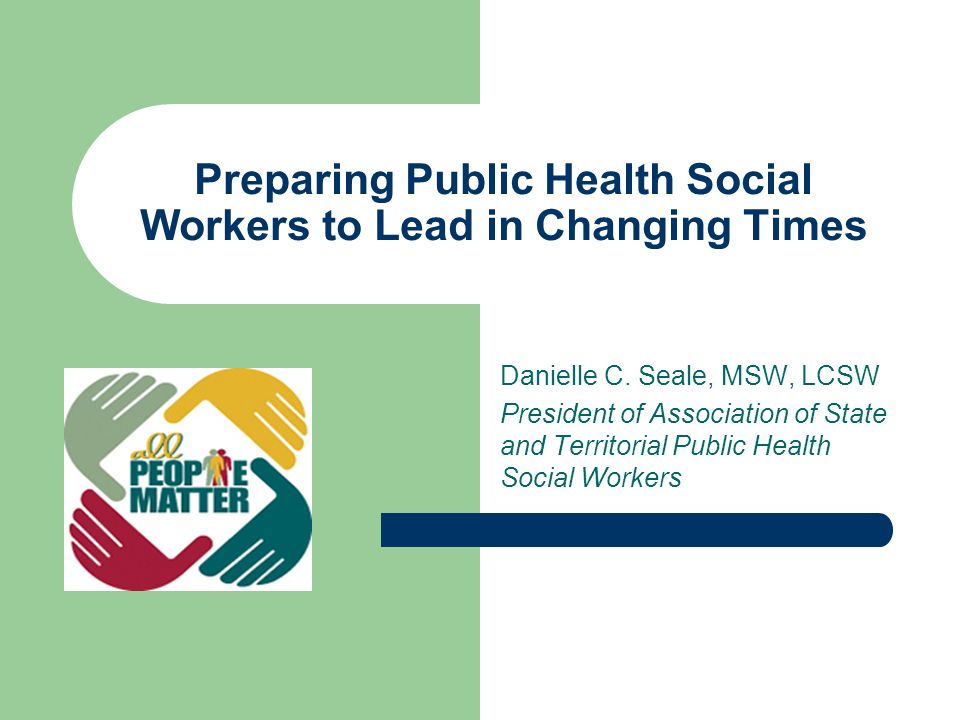 Preparing Public Health Social Workers to Lead in Changing Times

all PEOPLE MATTER

Danielle C. Seale, MSW, LCSW

President of Association of State and Territorial Public Health Social Workers